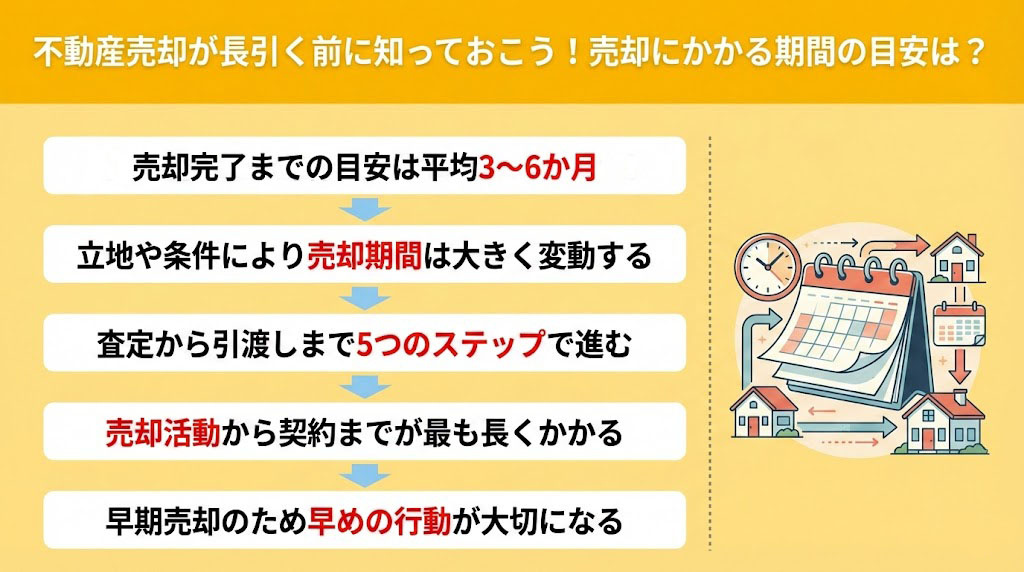 不動産売却が長引く前に知っておこう！売却にかかる期間の目安は？

売却完了までの目安は平均3〜6か月

立地や条件により売却期間は大きく変動する

査定から引渡しまで5つのステップで進む

売却活動から契約までが最も長くかかる

早期売却のため早めの行動が大切になる